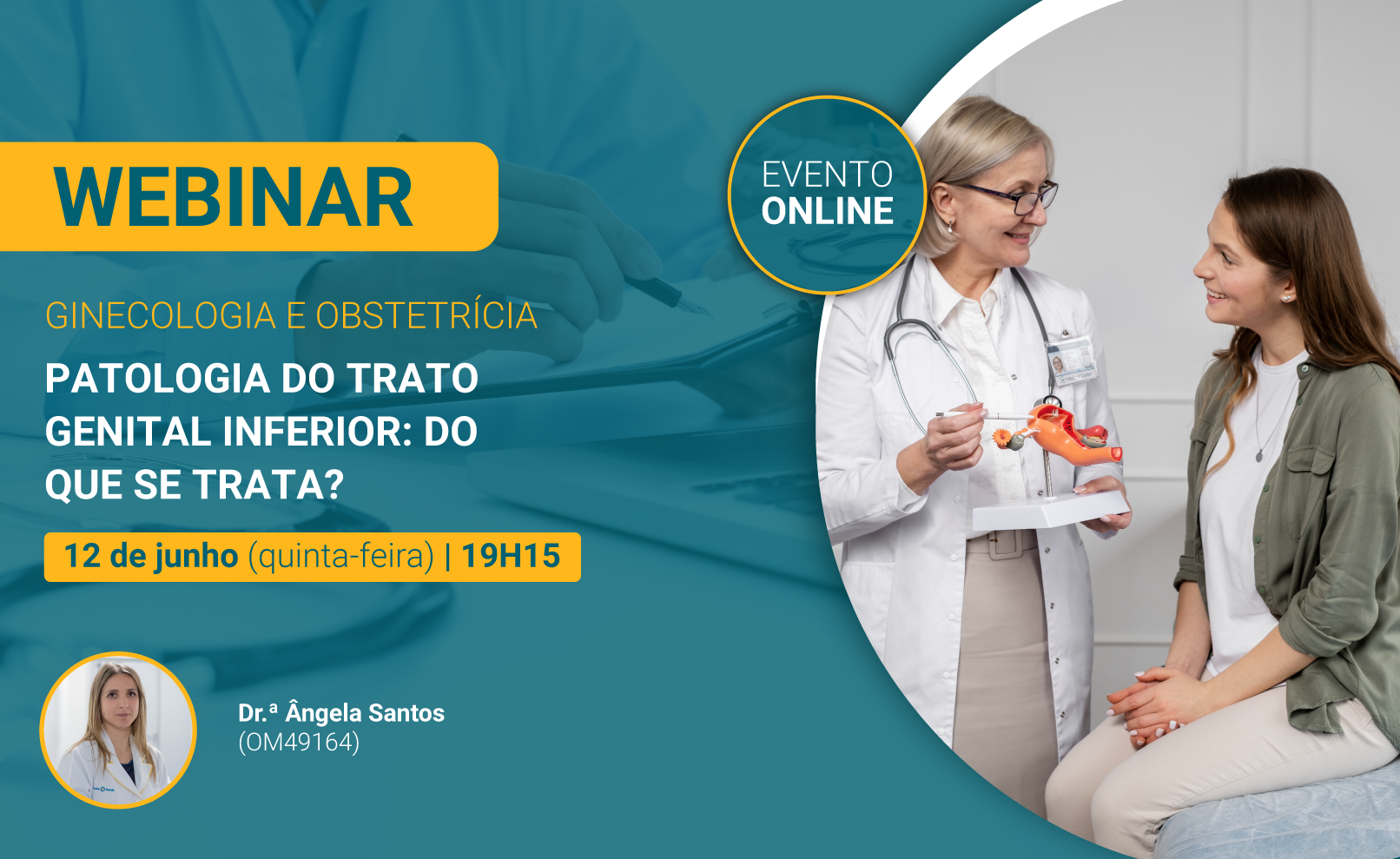 WEBINAR

EVENTO ONLINE

GINECOLOGIA E OBSTETRÍCIA

PATOLOGIA DO TRATO GENITAL INFERIOR: DO QUE SE TRATA?

12 de junho (quinta-feira) | 19H15

Dr.ª Ângela Santos
(OM49164)